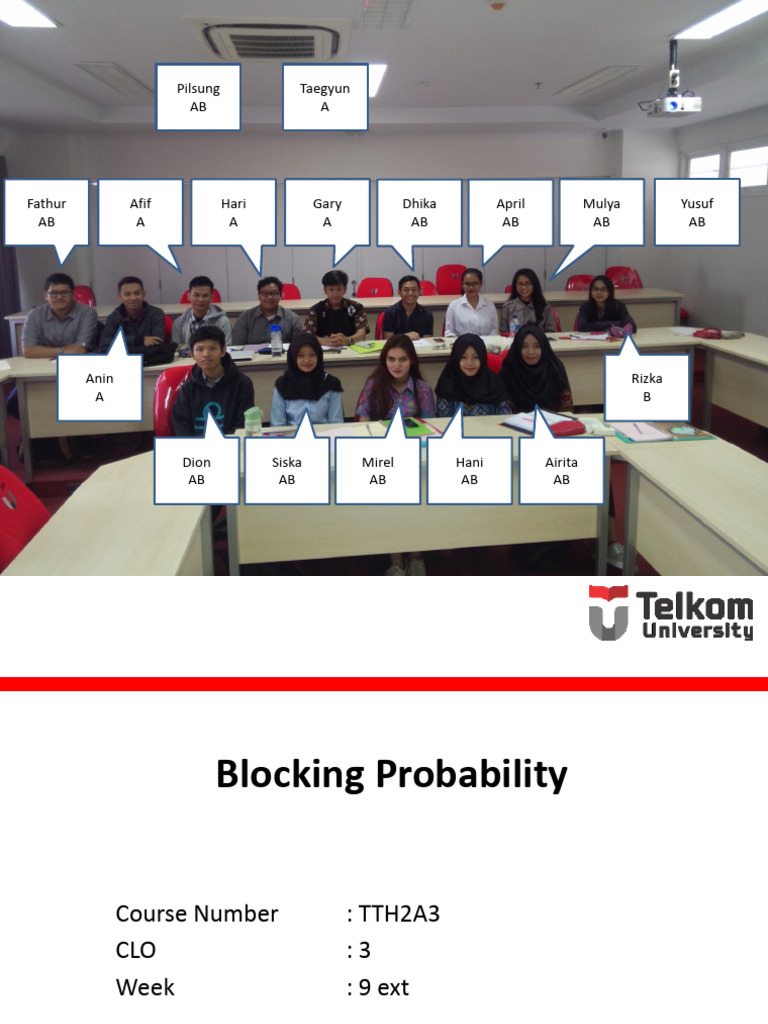 Pilsung
AB

Taegyun
A

Fathur
AB

Afif
A

Hari
A

Gary
A

Dhika
AB

April
AB

Mulya
AB

Yusuf
AB

Anin
A

Rizka
B

Dion
AB

Siska
AB

Mirel
AB

Hani
AB

Airita
AB

Telkom
University

Blocking Probability

Course Number : TTH2A3
CLO : 3
Week : 9 ext